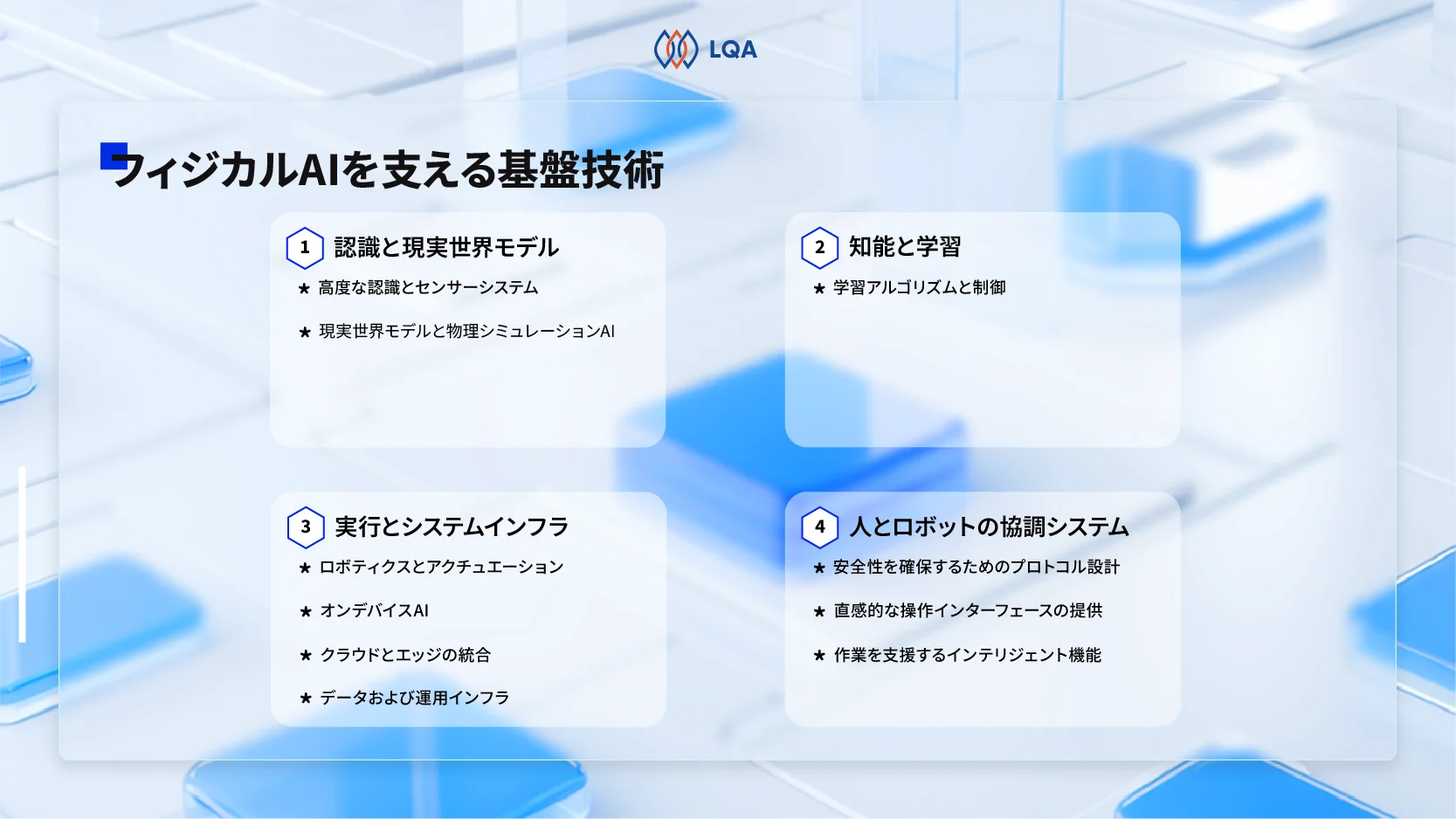 LQA

フィジカルAIを支える基盤技術

1 認識と現実世界モデル
★ 高度な認識とセンサーシステム
★ 現実世界モデルと物理シミュレーションAI

2 知能と学習
★ 学習アルゴリズムと制御

3 実行とシステムインフラ
★ ロボティクスとアクチュエーション
★ オンデバイスAI
★ クラウドとエッジの統合
★ データおよび運用インフラ

4 人とロボットの協調システム
★ 安全性を確保するためのプロトコル設計
★ 直感的な操作インターフェースの提供
★ 作業を支援するインテリジェント機能